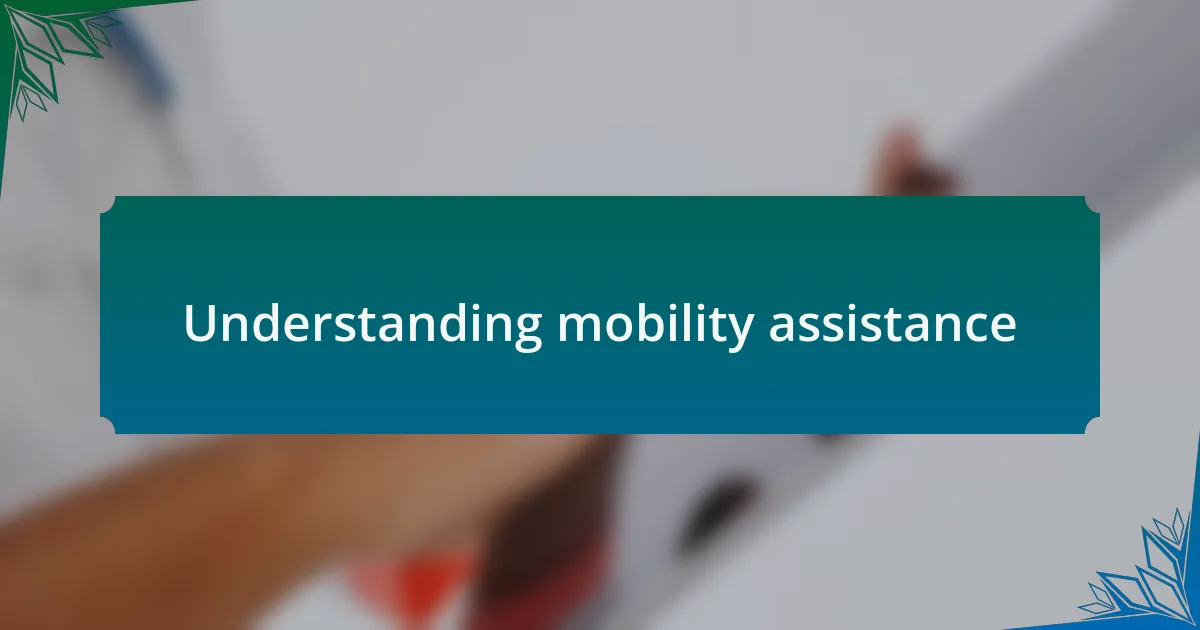 Understanding mobility assistance